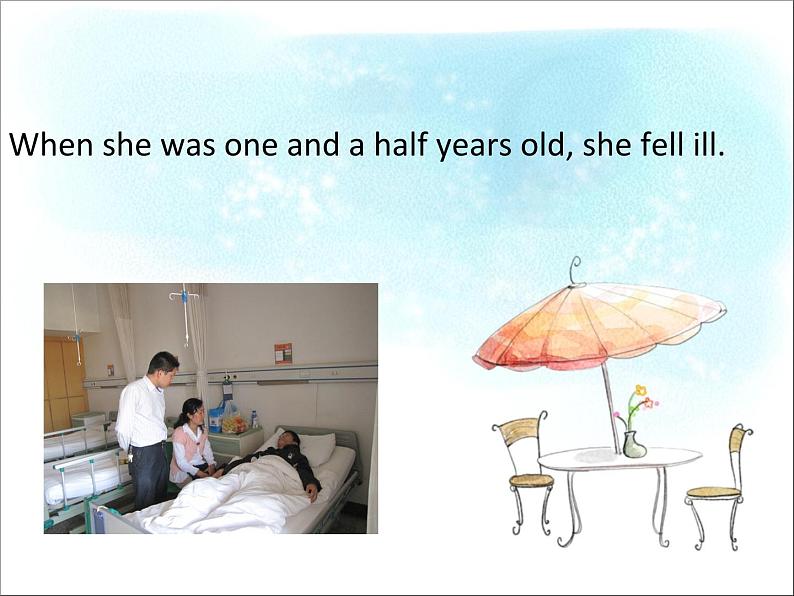 When she was one and a half years old, she fell ill.